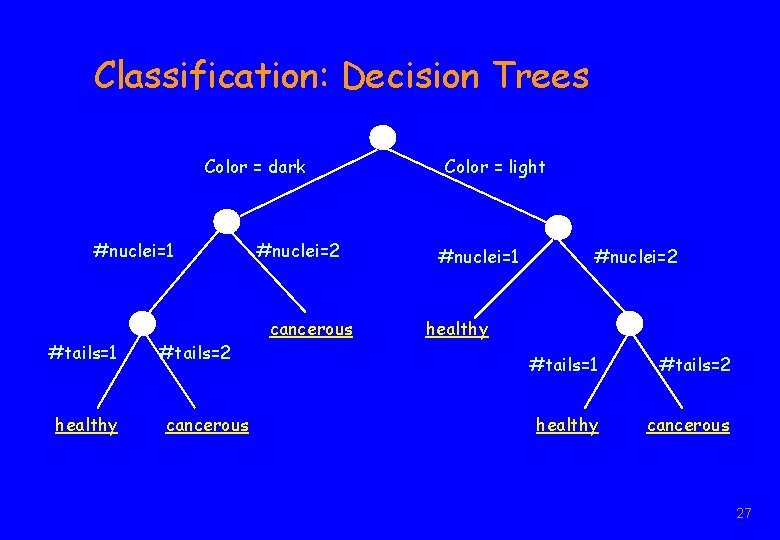 Classification: Decision Trees

Color = dark
Color = light

#nuclei=1
#nuclei=2
#nuclei=1
#nuclei=2

cancerous
healthy

#tails=1
#tails=2
#tails=1
#tails=2

healthy
cancerous
healthy
cancerous

27